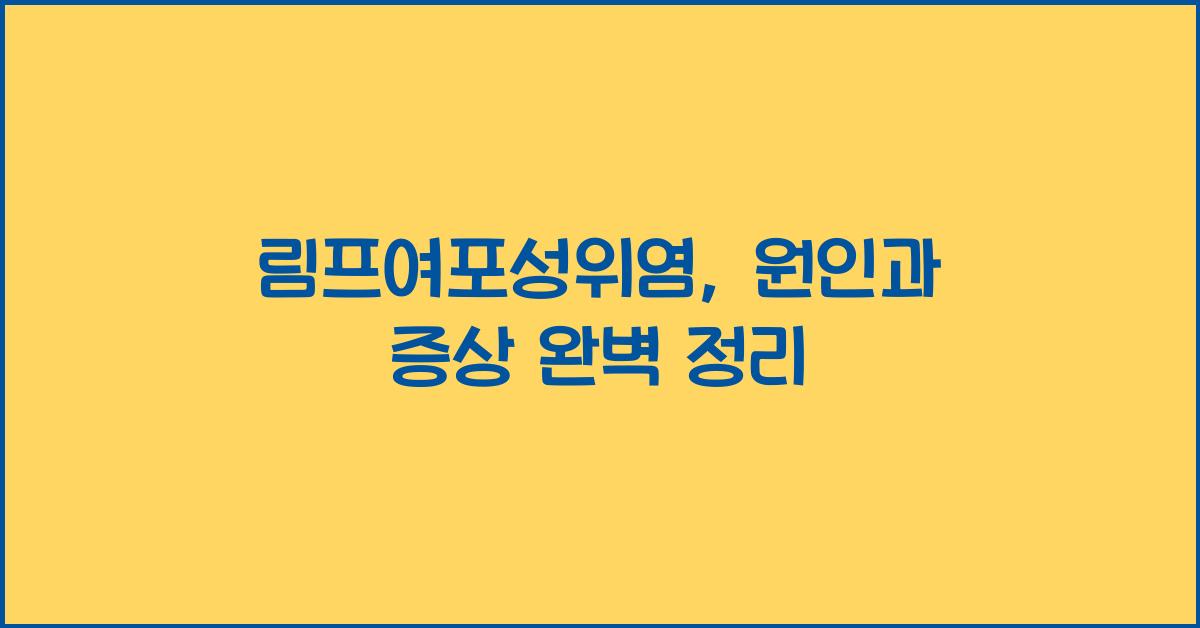 림프여포성위염, 원인과 증상 완벽 정리